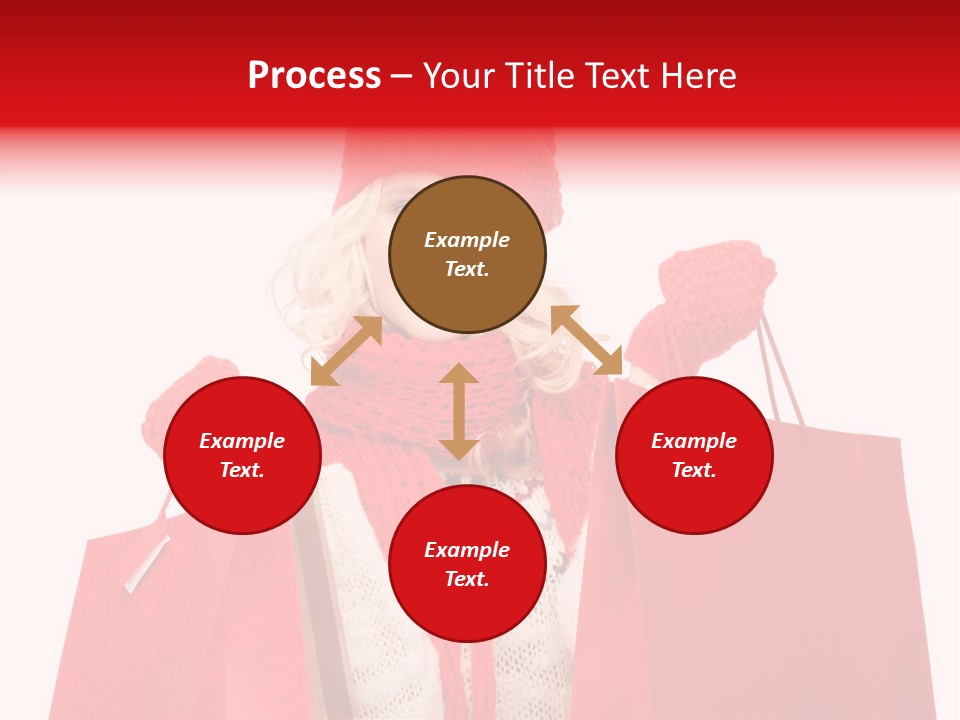 Process – Your Title Text Here

Example Text.

Example Text.

Example Text.

Example Text.